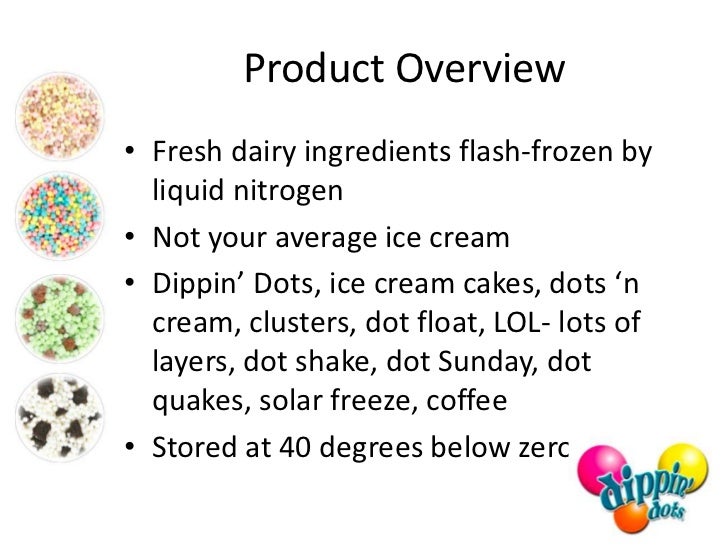 Product Overview

• Fresh dairy ingredients flash-frozen by liquid nitrogen
• Not your average ice cream
• Dippin' Dots, ice cream cakes, dots 'n cream, clusters, dot float, LOL- lots of layers, dot shake, dot Sunday, dot quakes, solar freeze, coffee
• Stored at 40 degrees below zerc

dippin' dots